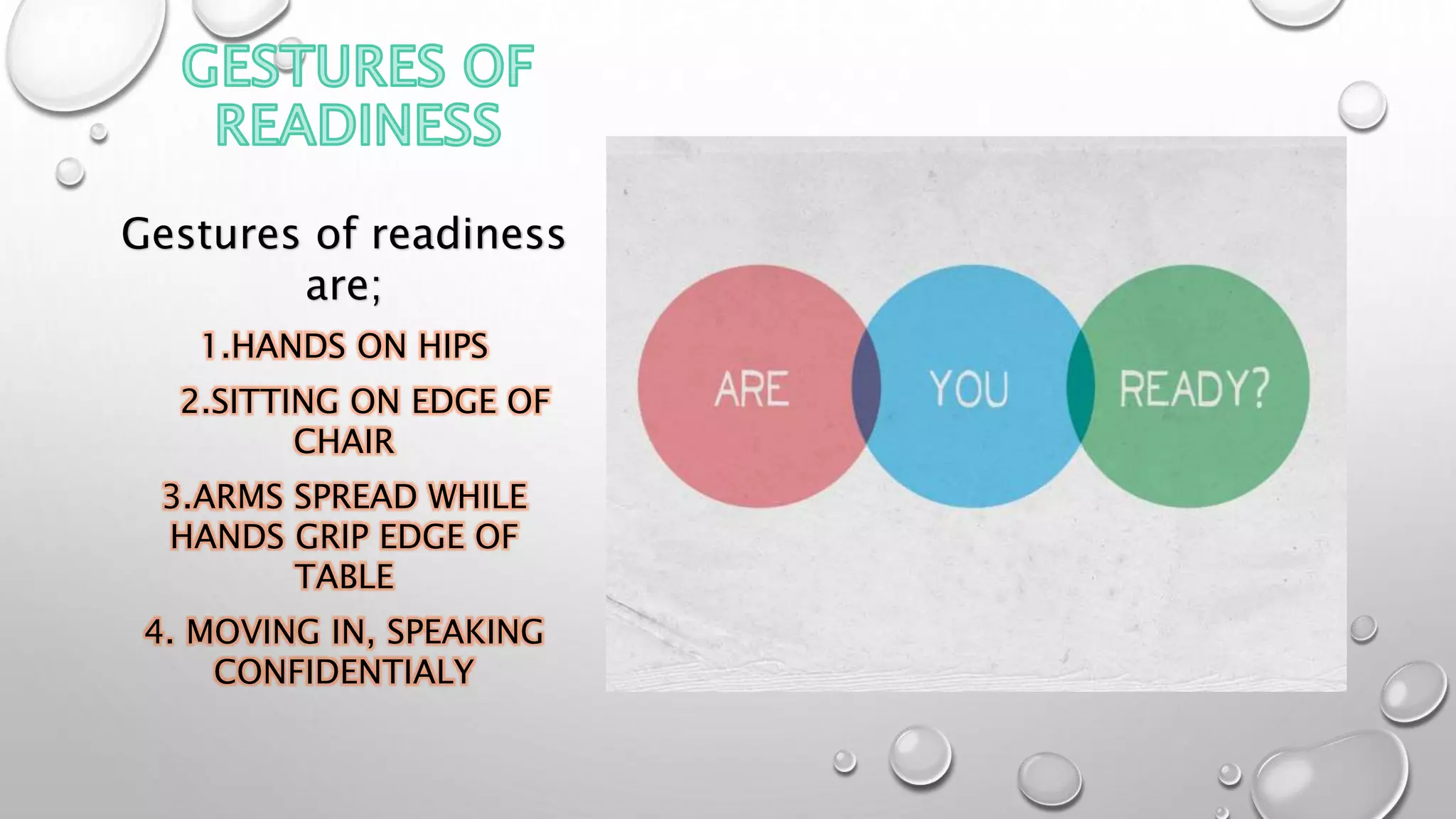 GESTURES OF READINESS

Gestures of readiness are;

1.HANDS ON HIPS

2.SITTING ON EDGE OF CHAIR

3.ARMS SPREAD WHILE HANDS GRIP EDGE OF TABLE

4. MOVING IN, SPEAKING CONFIDENTIALY

ARE YOU READY?